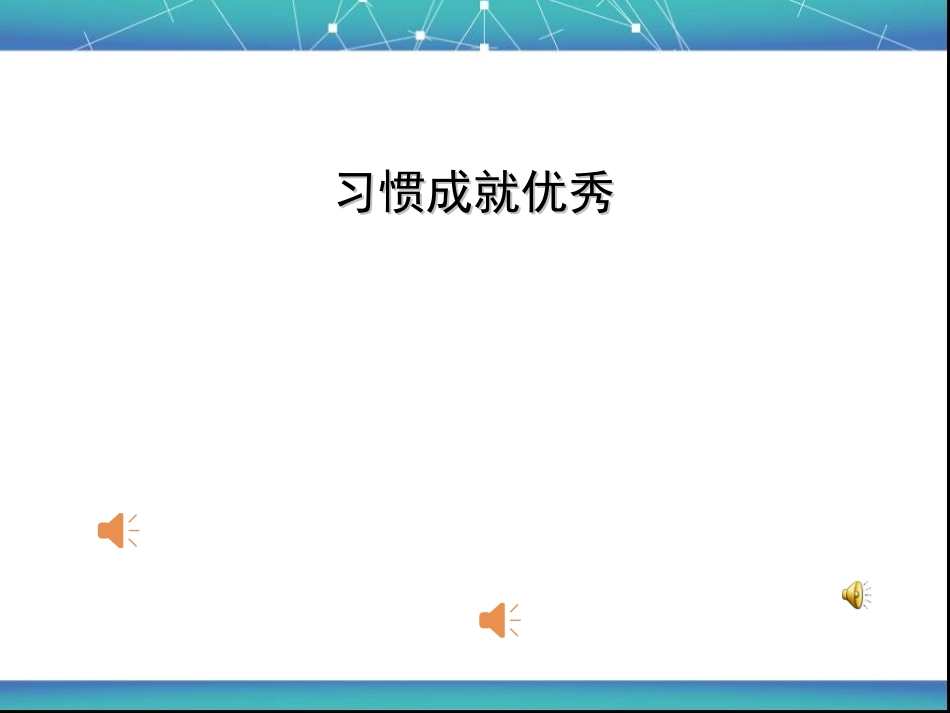 习惯成就优秀